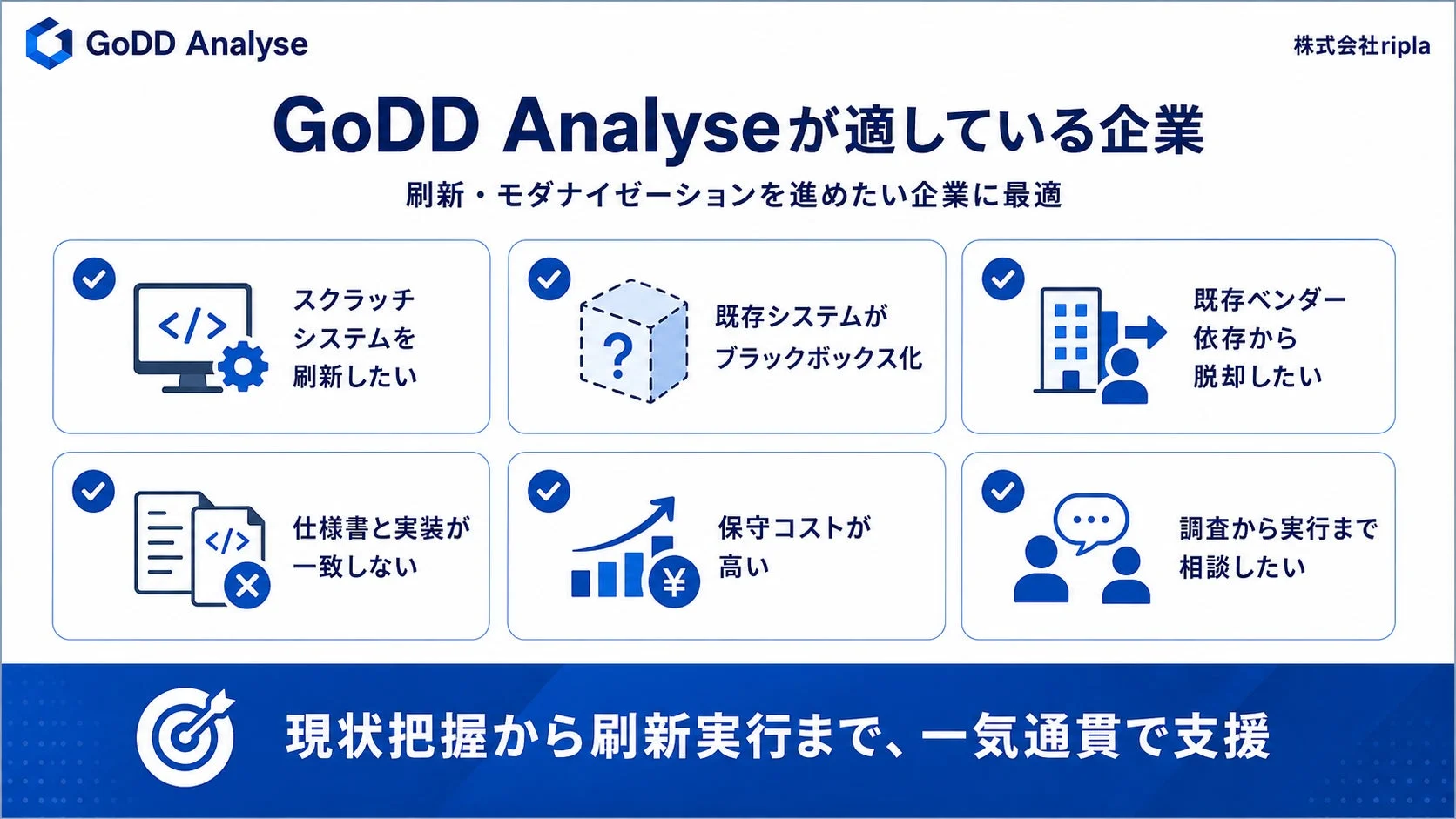 GoDD Analyse

株式会社ripla

GoDD Analyseが適している企業

刷新・モダナイゼーションを進めたい企業に最適

</>

スクラッチシステムを刷新したい

?

既存システムがブラックボックス化

既存ベンダー依存から脱却したい

</>

仕様書と実装が一致しない

¥

保守コストが高い

調査から実行まで相談したい

現状把握から刷新実行まで、一気通貫で支援